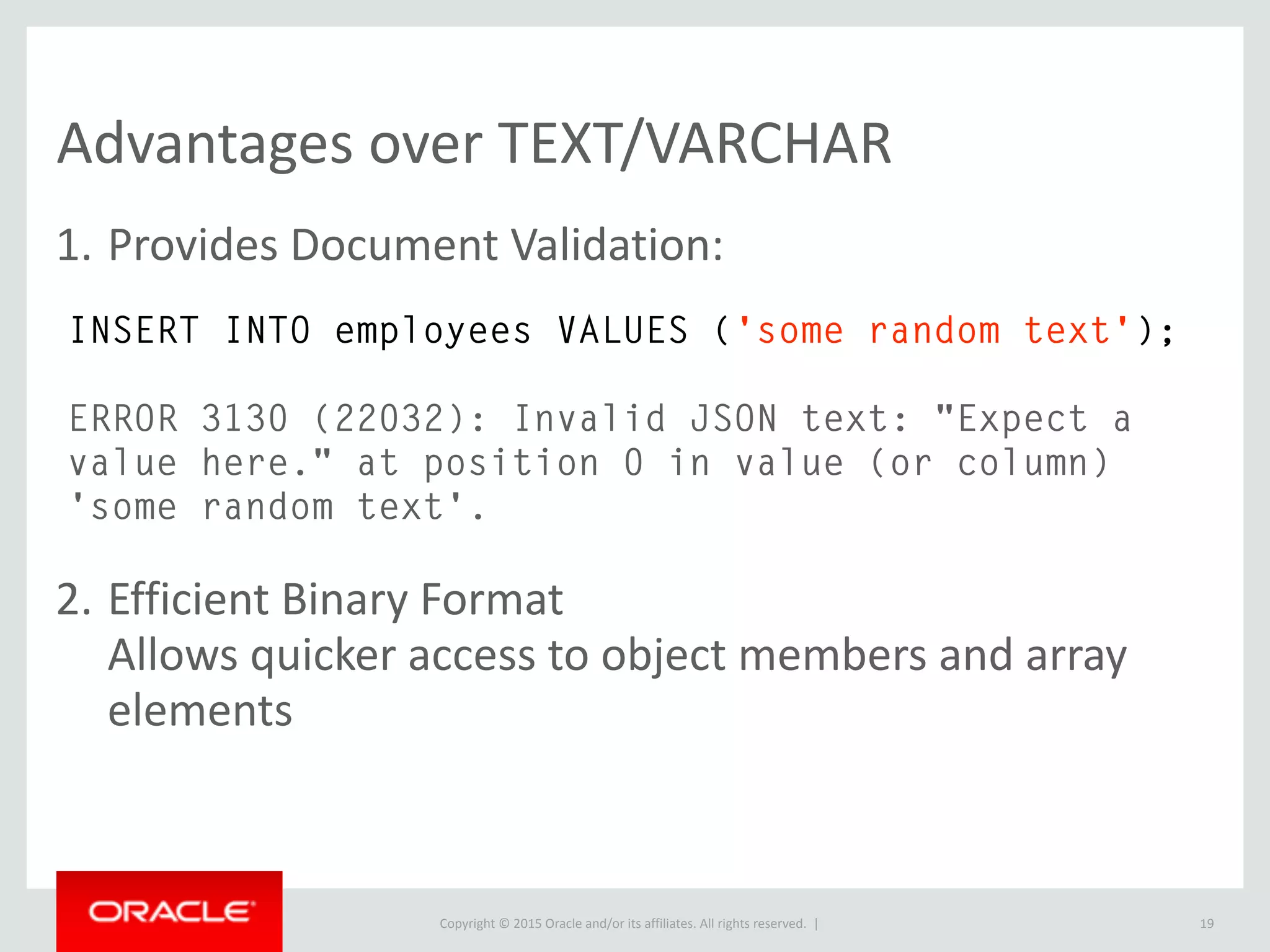 Advantages over TEXT/VARCHAR

1. Provides Document Validation:

INSERT INTO employees VALUES ('some random text');

ERROR 3130 (22032): Invalid JSON text: "Expect a value here." at position 0 in value (or column) 'some random text'.

2. Efficient Binary Format
Allows quicker access to object members and array elements

ORACLE

Copyright © 2015 Oracle and/or its affiliates. All rights reserved. |

19